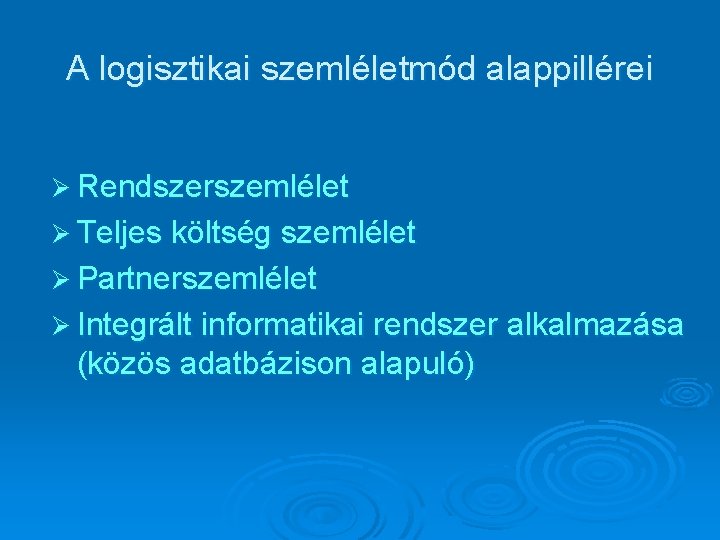 A logisztikai szemléletmód alappillérei

➢ Rendszerszemlélet
➢ Teljes költség szemlélet
➢ Partnerszemlélet
➢ Integrált informatikai rendszer alkalmazása (közös adatbázison alapuló)